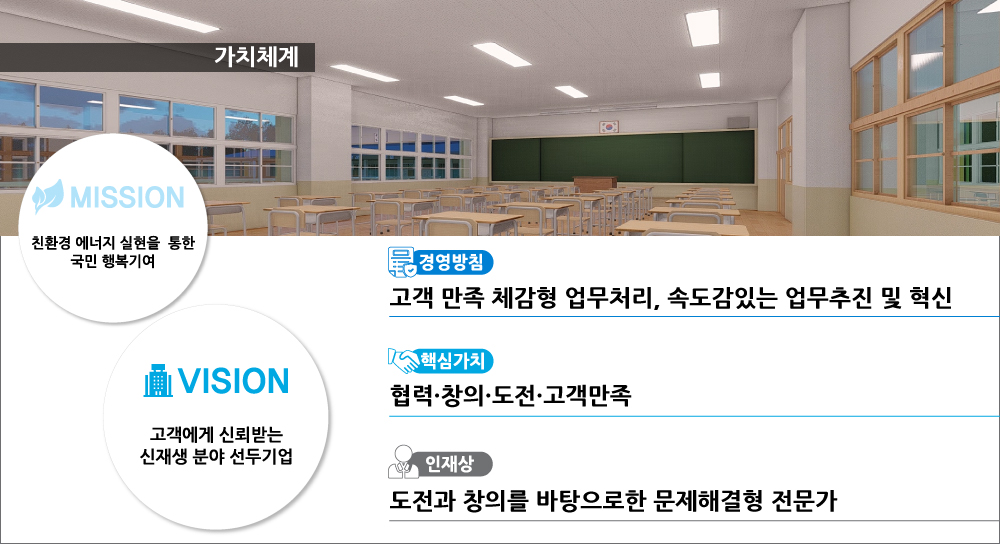 가치체계

MISSION

친환경 에너지 실현을 통한 국민 행복기여

VISION

고객에게 신뢰받는 신재생 분야 선두기업

경영방침

고객 만족 체감형 업무처리, 속도감있는 업무추진 및 혁신

핵심가치

협력·창의·도전·고객만족

인재상

도전과 창의를 바탕으로한 문제해결형 전문가